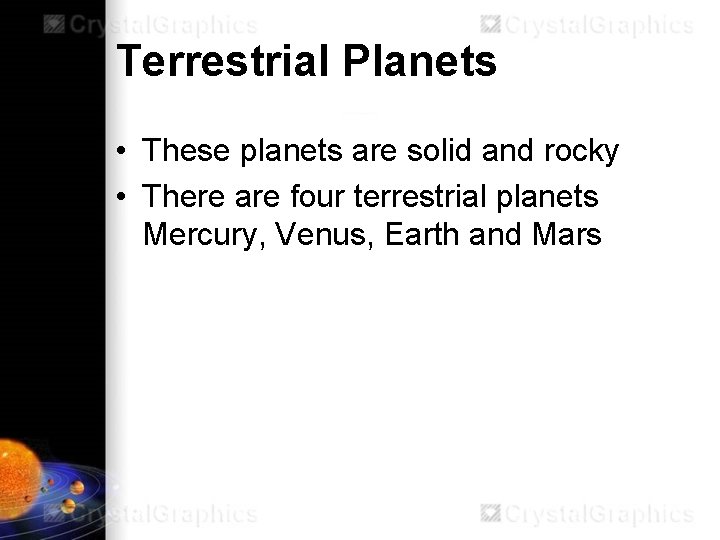 CrystalGraphics CrystalGraphics

Terrestrial Planets

• These planets are solid and rocky
• There are four terrestrial planets Mercury, Venus, Earth and Mars

CrystalGraphics CrystalGraphics